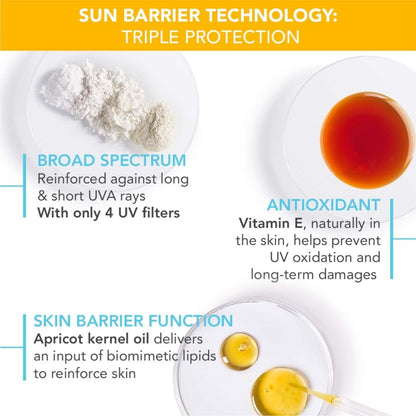 SUN BARRIER TECHNOLOGY:
TRIPLE PROTECTION

BROAD SPECTRUM
Reinforced against long & short UVA rays
With only 4 UV filters

ANTIOXIDANT
Vitamin E, naturally in the skin, helps prevent UV oxidation and long-term damages

SKIN BARRIER FUNCTION
Apricot kernel oil delivers an input of biomimetic lipids to reinforce skin